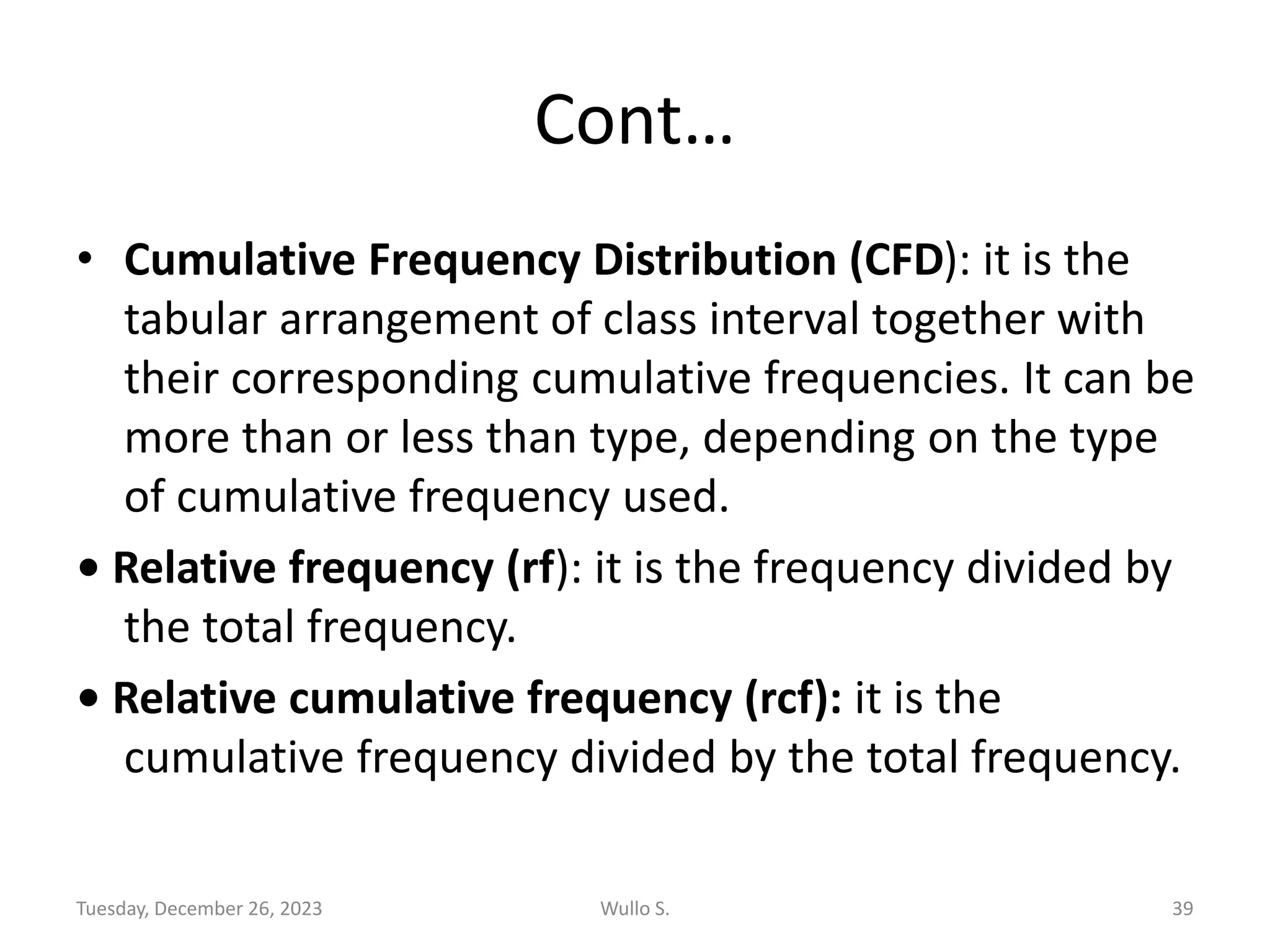 Cont…

• Cumulative Frequency Distribution (CFD): it is the tabular arrangement of class interval together with their corresponding cumulative frequencies. It can be more than or less than type, depending on the type of cumulative frequency used.

• Relative frequency (rf): it is the frequency divided by the total frequency.

• Relative cumulative frequency (rcf): it is the cumulative frequency divided by the total frequency.

Tuesday, December 26, 2023 Wullo S. 39